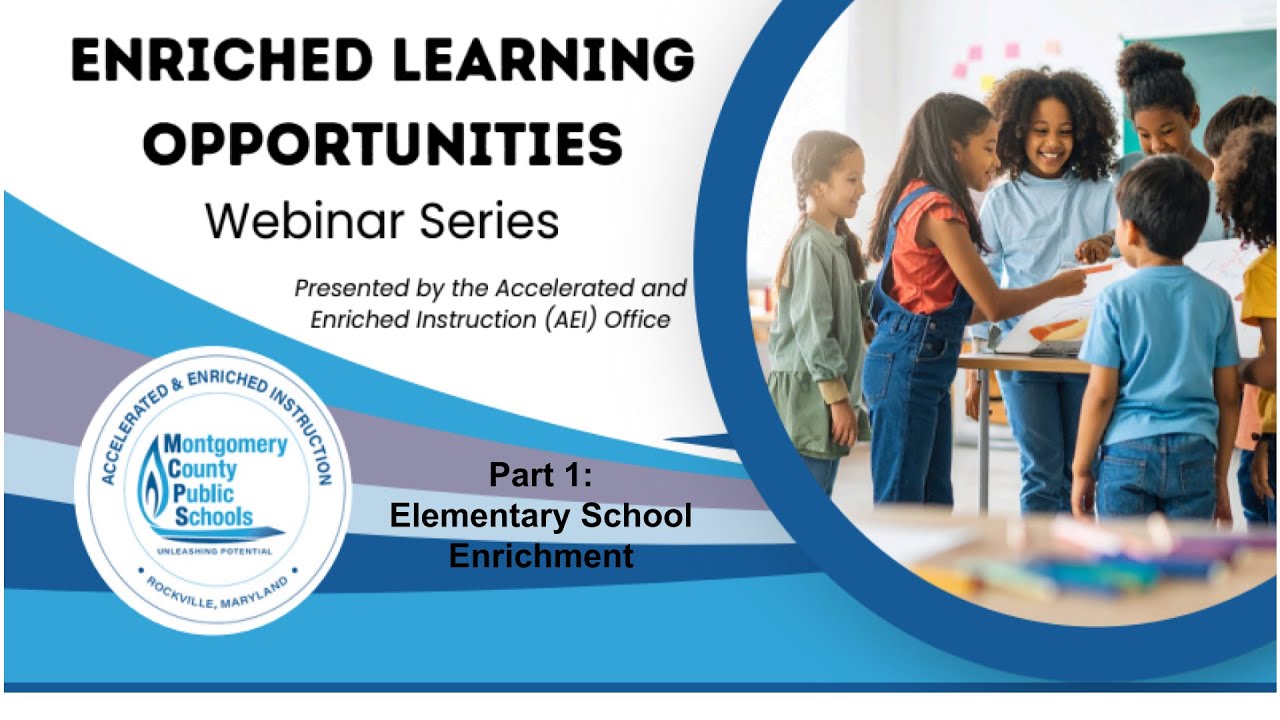 ENRICHED LEARNING OPPORTUNITIES
Webinar Series

Presented by the Accelerated and Enriched Instruction (AEI) Office

ACCELERATED & ENRICHED INSTRUCTION
Montgomery County Public Schools
UNLEASHING POTENTIAL
ROCKVILLE, MARYLAND

Part 1:
Elementary School Enrichment